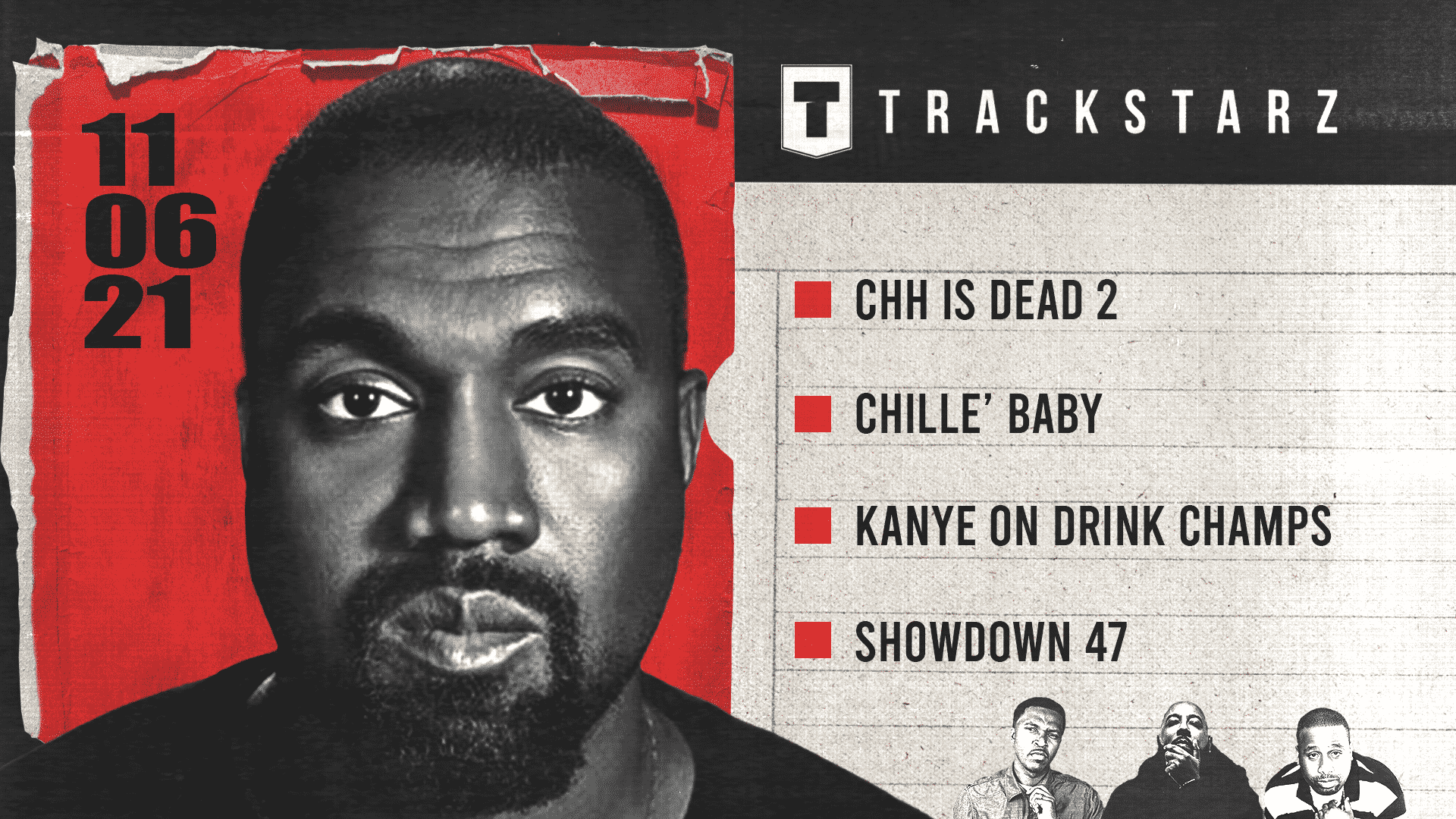 11
06
21

T TRACKSTARZ

CHH IS DEAD 2

CHILLE' BABY

KANYE ON DRINK CHAMPS

SHOWDOWN 47